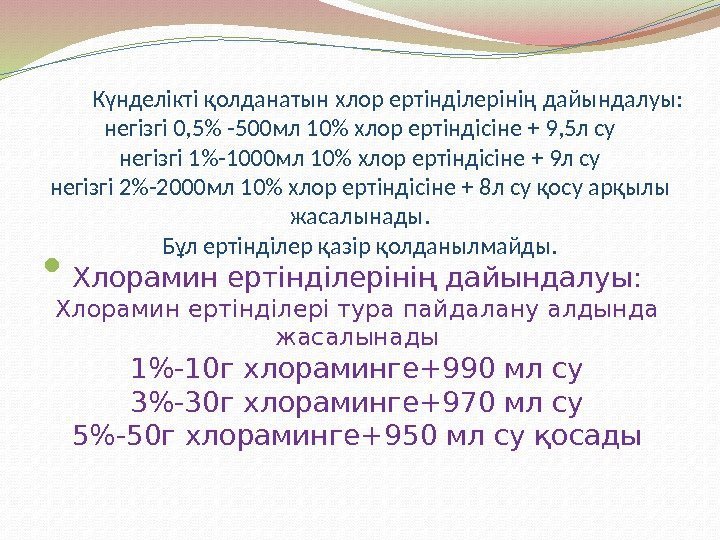 Күнделікті қолданатын хлор ертінділерінің дайындалуы:
негізгі 0,5% -500мл 10% хлор ертіндісіне + 9,5л су
негізгі 1%-1000мл 10% хлор ертіндісіне + 9л су
негізгі 2%-2000мл 10% хлор ертіндісіне + 8л су қосу арқылы жасалынады.
Бұл ертінділер қазір қолданылмайды.

Хлорамин ертінділерінің дайындалуы:
Хлорамин ертінділері тура пайдалану алдында жасалынады
1%-10г хлораминге+990 мл су
3%-30г хлораминге+970 мл су
5%-50г хлораминге+950 мл су қосады